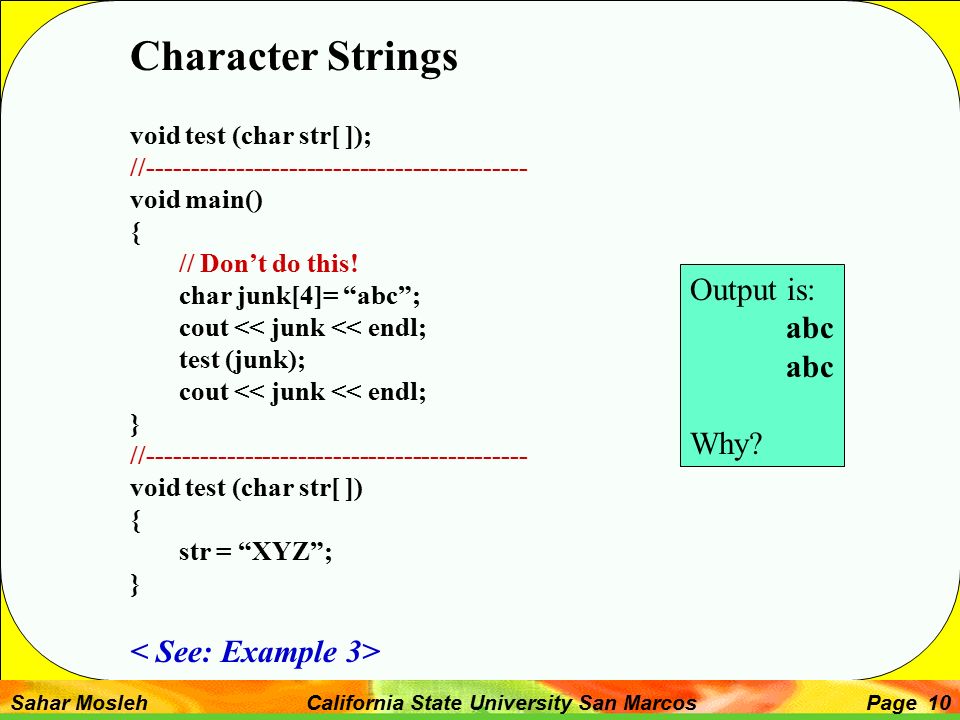 Character Strings

void test (char str[ ]);
//------------------------------------------
void main()
{
// Don’t do this!
char junk[4]= “abc”;
cout << junk << endl;
test (junk);
cout << junk << endl;
}
//------------------------------------------
void test (char str[ ])
{
str = “XYZ”;
}

< See: Example 3>

Output is:
abc
abc

Why?

Sahar Mosleh California State University San Marcos Page 10